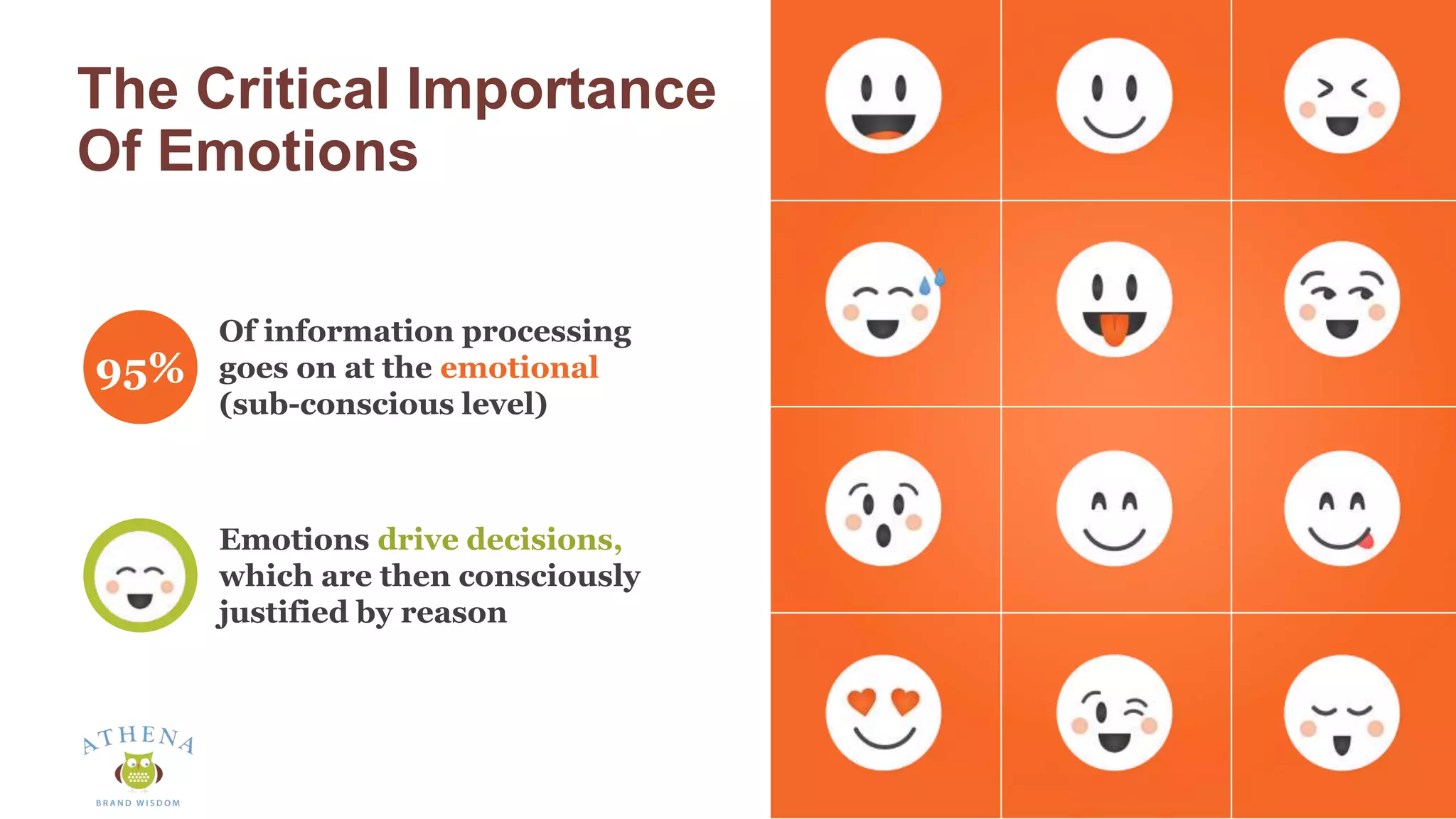 The Critical Importance Of Emotions

95%

Of information processing goes on at the emotional (sub-conscious level)

Emotions drive decisions, which are then consciously justified by reason

ATHENA
BRAND WISDOM